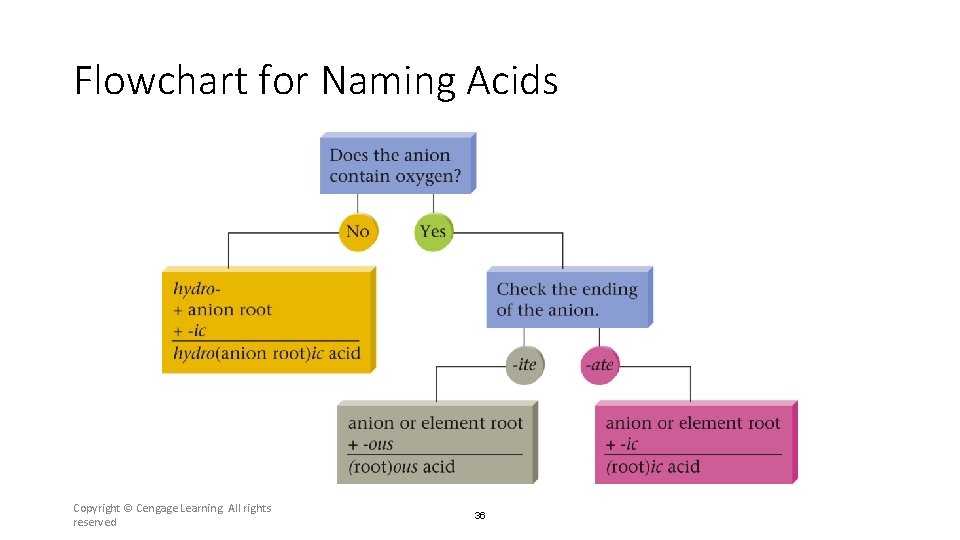 Flowchart for Naming Acids

Does the anion contain oxygen?

No

Yes

hydro-
+ anion root
+ -ic
hydro(anion root)ic acid

Check the ending of the anion.

-ite

-ate

anion or element root
+ -ous
(root)ous acid

anion or element root
+ -ic
(root)ic acid

Copyright © Cengage Learning. All rights reserved

36